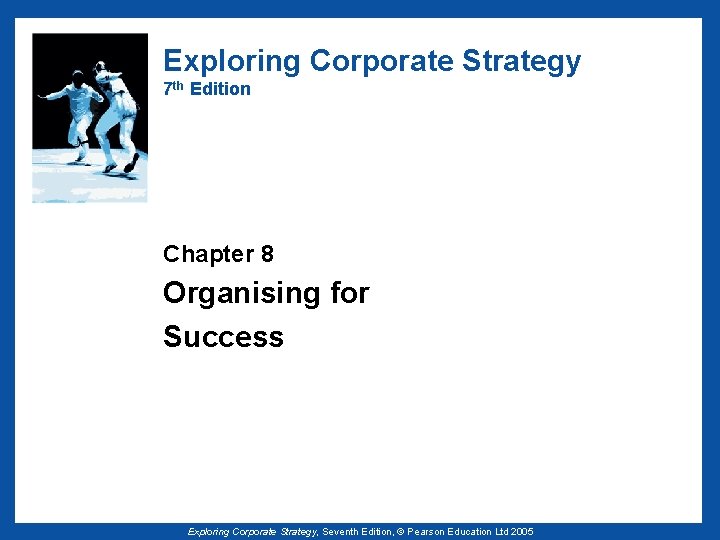 Exploring Corporate Strategy
7th Edition

Chapter 8

Organising for Success

Exploring Corporate Strategy, Seventh Edition, © Pearson Education Ltd 2005